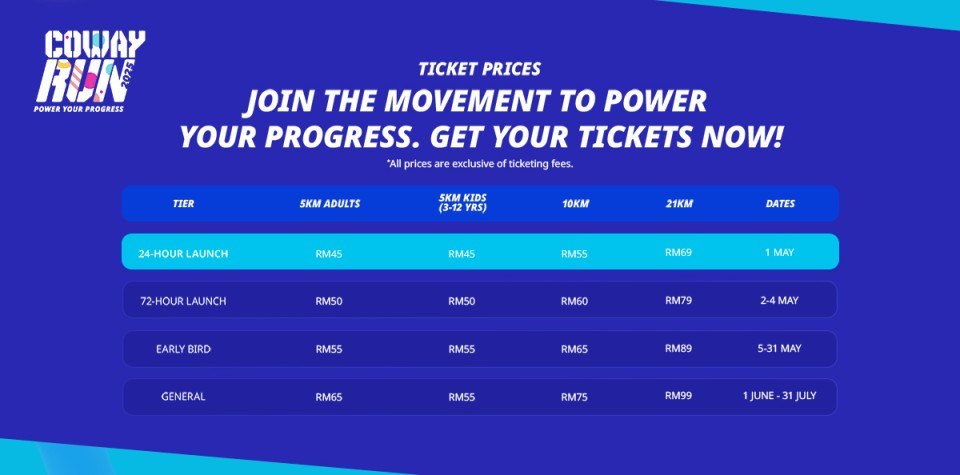 COWAY RUN 2025
POWER YOUR PROGRESS

TICKET PRICES
JOIN THE MOVEMENT TO POWER YOUR PROGRESS. GET YOUR TICKETS NOW!
*All prices are exclusive of ticketing fees.

| TIER | 5KM ADULTS | 5KM KIDS (3-12 YRS) | 10KM | 21KM | DATES |
|---|---|---|---|---|---|
| 24-HOUR LAUNCH | RM45 | RM45 | RM55 | RM69 | 1 MAY |
| 72-HOUR LAUNCH | RM50 | RM50 | RM60 | RM79 | 2-4 MAY |
| EARLY BIRD | RM55 | RM55 | RM65 | RM89 | 5-31 MAY |
| GENERAL | RM65 | RM55 | RM75 | RM99 | 1 JUNE - 31 JULY |